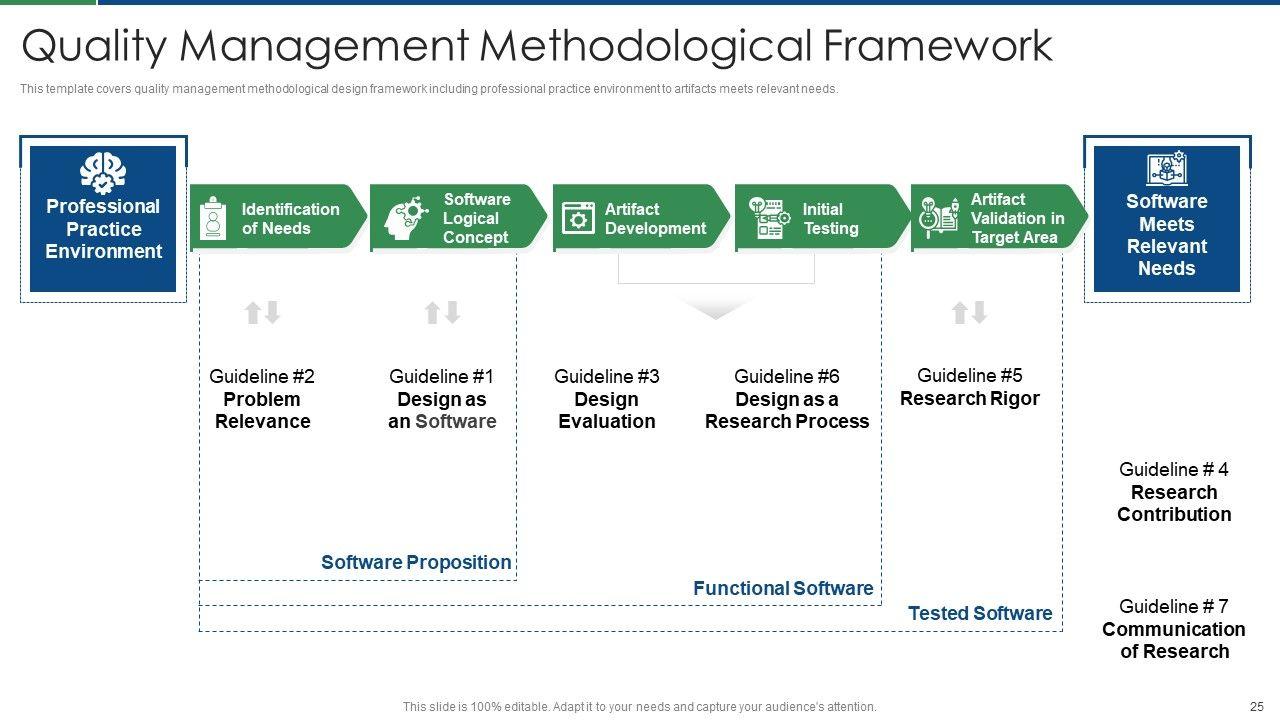 Quality Management Methodological Framework

This template covers quality management methodological design framework including professional practice environment to artifacts meets relevant needs.

Professional Practice Environment

Identification of Needs

Software Logical Concept

Artifact Development

Initial Testing

Artifact Validation in Target Area

Software Meets Relevant Needs

Guideline #2
Problem Relevance

Guideline #1
Design as an Software

Guideline #3
Design Evaluation

Guideline #6
Design as a Research Process

Guideline #5
Research Rigor

Guideline # 4
Research Contribution

Software Proposition

Functional Software

Tested Software

Guideline # 7
Communication of Research

This slide is 100% editable. Adapt it to your needs and capture your audience's attention.

25